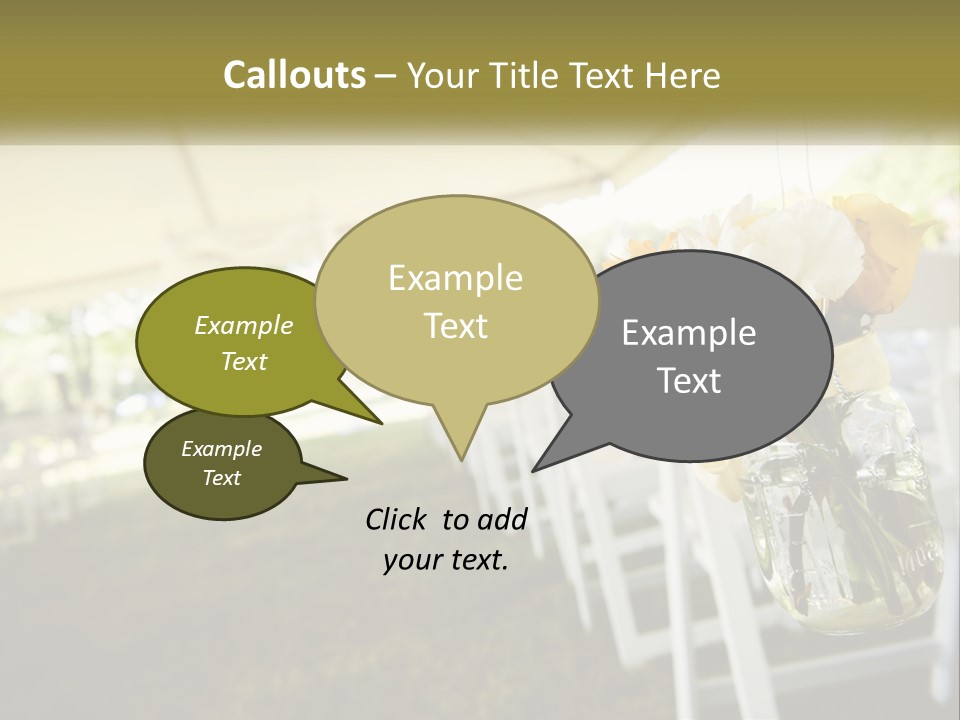 Callouts – Your Title Text Here

Example Text

Example Text

Example Text

Example Text

Click  to add your text.